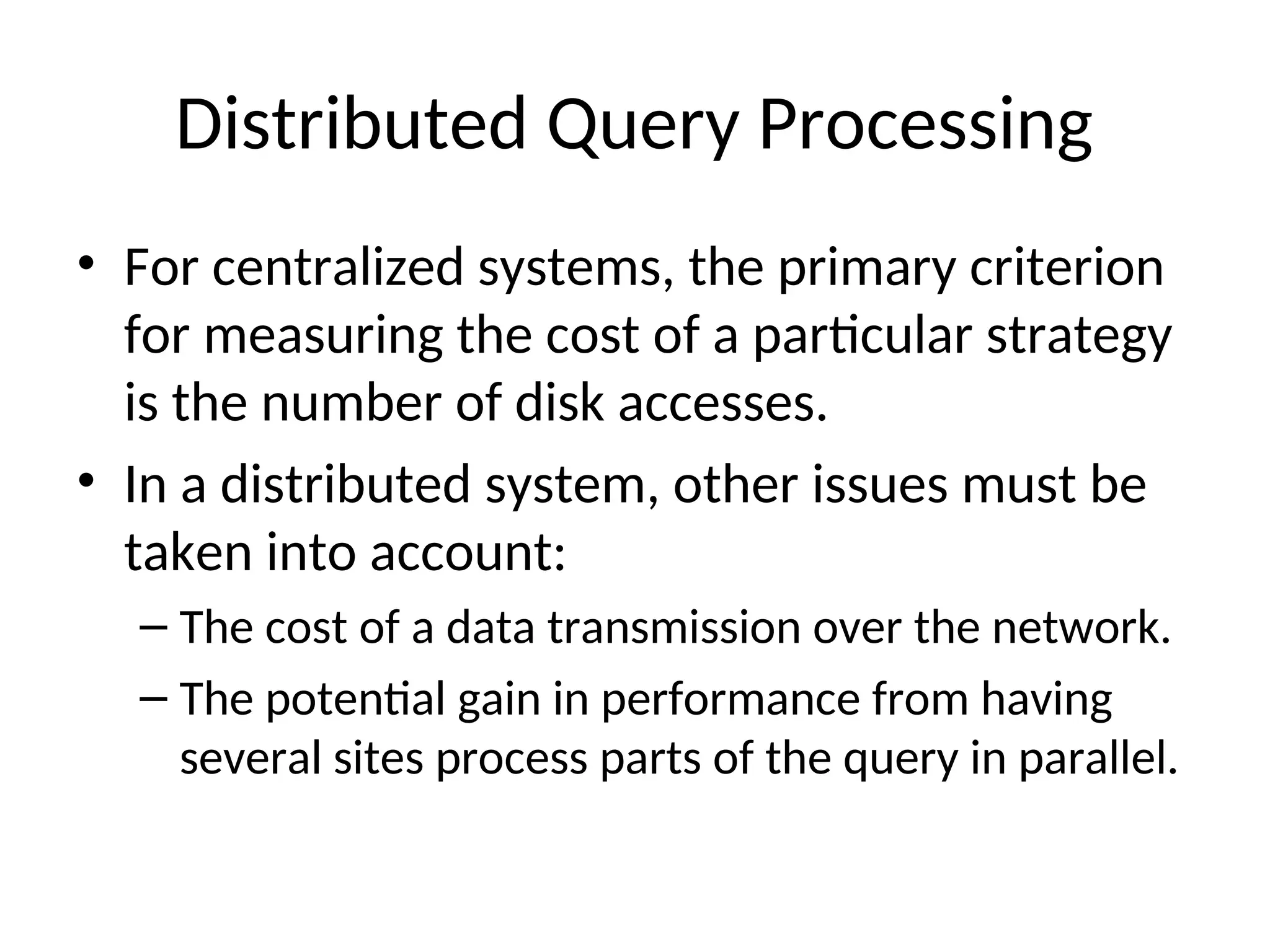 Distributed Query Processing

• For centralized systems, the primary criterion for measuring the cost of a particular strategy is the number of disk accesses.

• In a distributed system, other issues must be taken into account:

– The cost of a data transmission over the network.

– The potential gain in performance from having several sites process parts of the query in parallel.